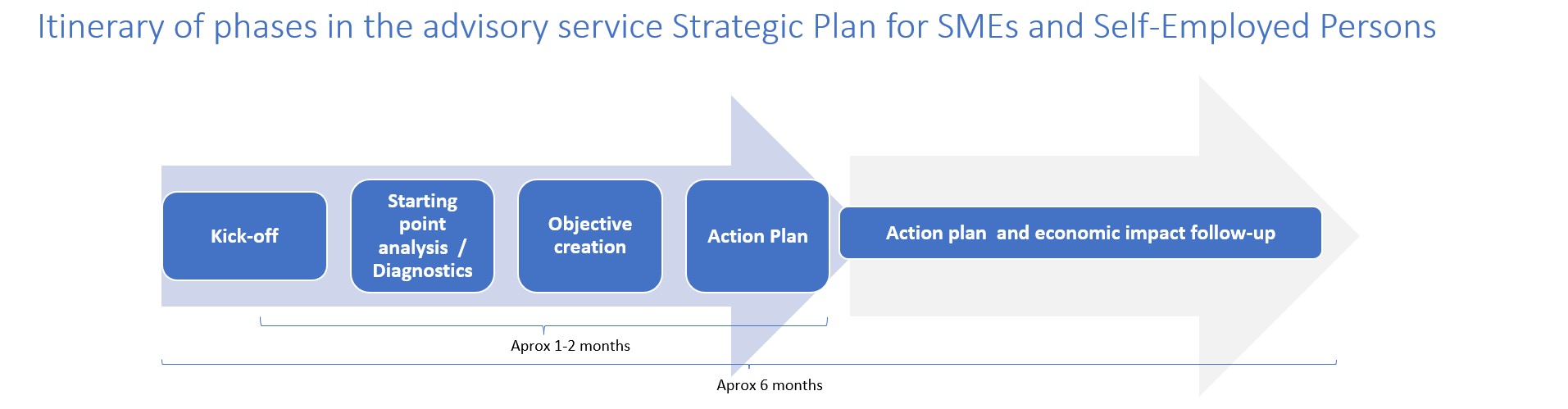 Itinerary of phases in the advisory service Strategic Plan for SMEs and Self-Employed Persons

Kick-off

Starting point analysis / Diagnostics

Objective creation

Action Plan

Action plan and economic impact follow-up

Aprox 1-2 months

Aprox 6 months